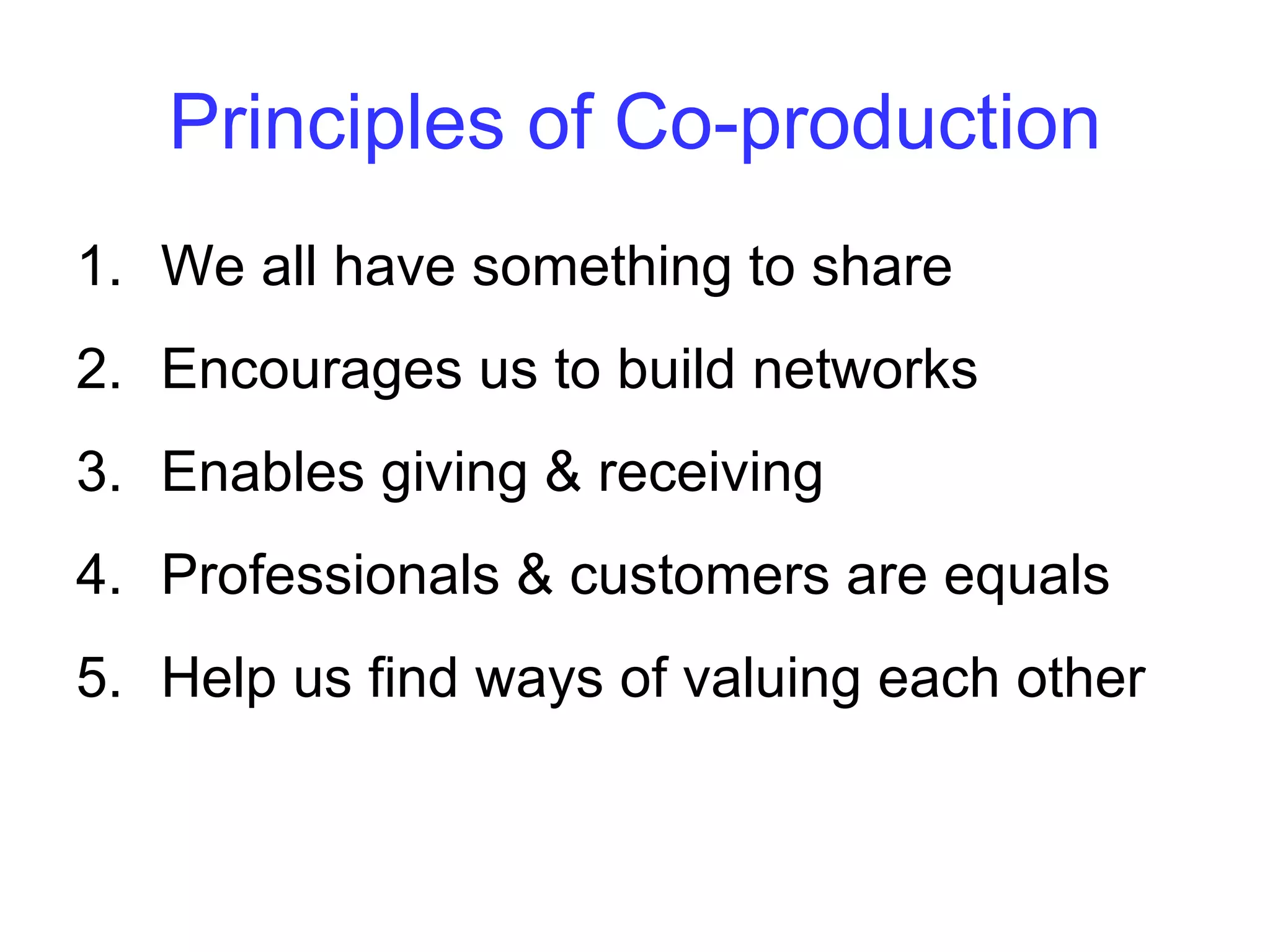 Principles of Co-production

1. We all have something to share
2. Encourages us to build networks
3. Enables giving & receiving
4. Professionals & customers are equals
5. Help us find ways of valuing each other